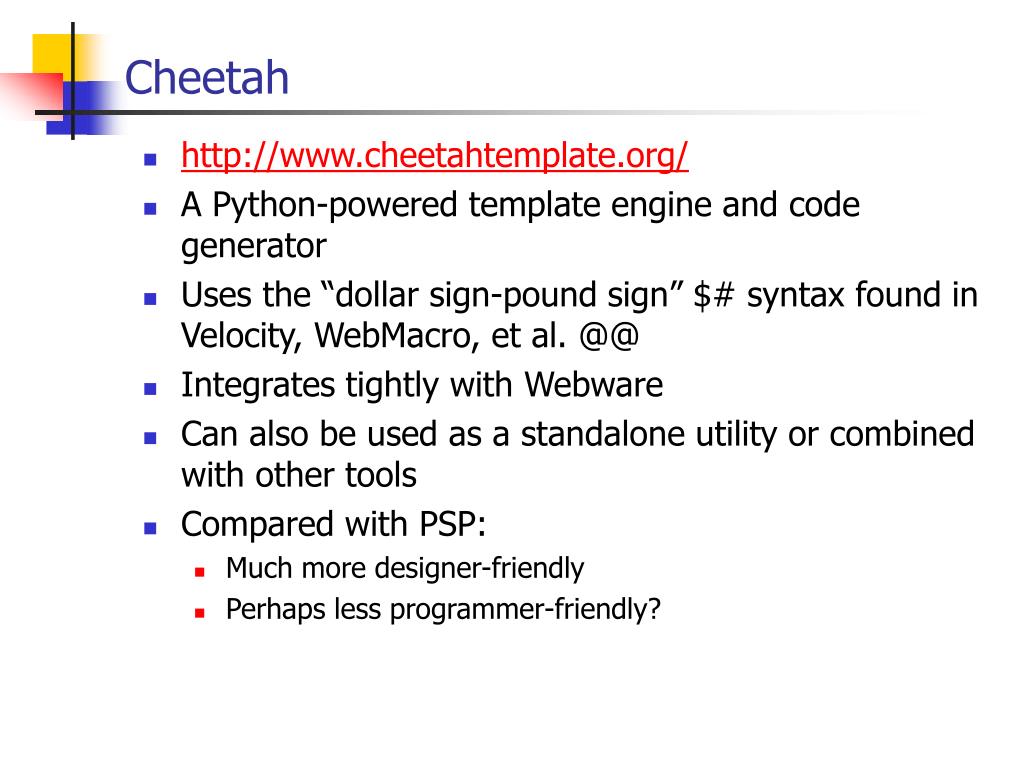 Cheetah

- http://www.cheetahtemplate.org/
- A Python-powered template engine and code generator
- Uses the “dollar sign-pound sign” \$# syntax found in Velocity, WebMacro, et al. @@
- Integrates tightly with Webware
- Can also be used as a standalone utility or combined with other tools
- Compared with PSP:
  - Much more designer-friendly
  - Perhaps less programmer-friendly?